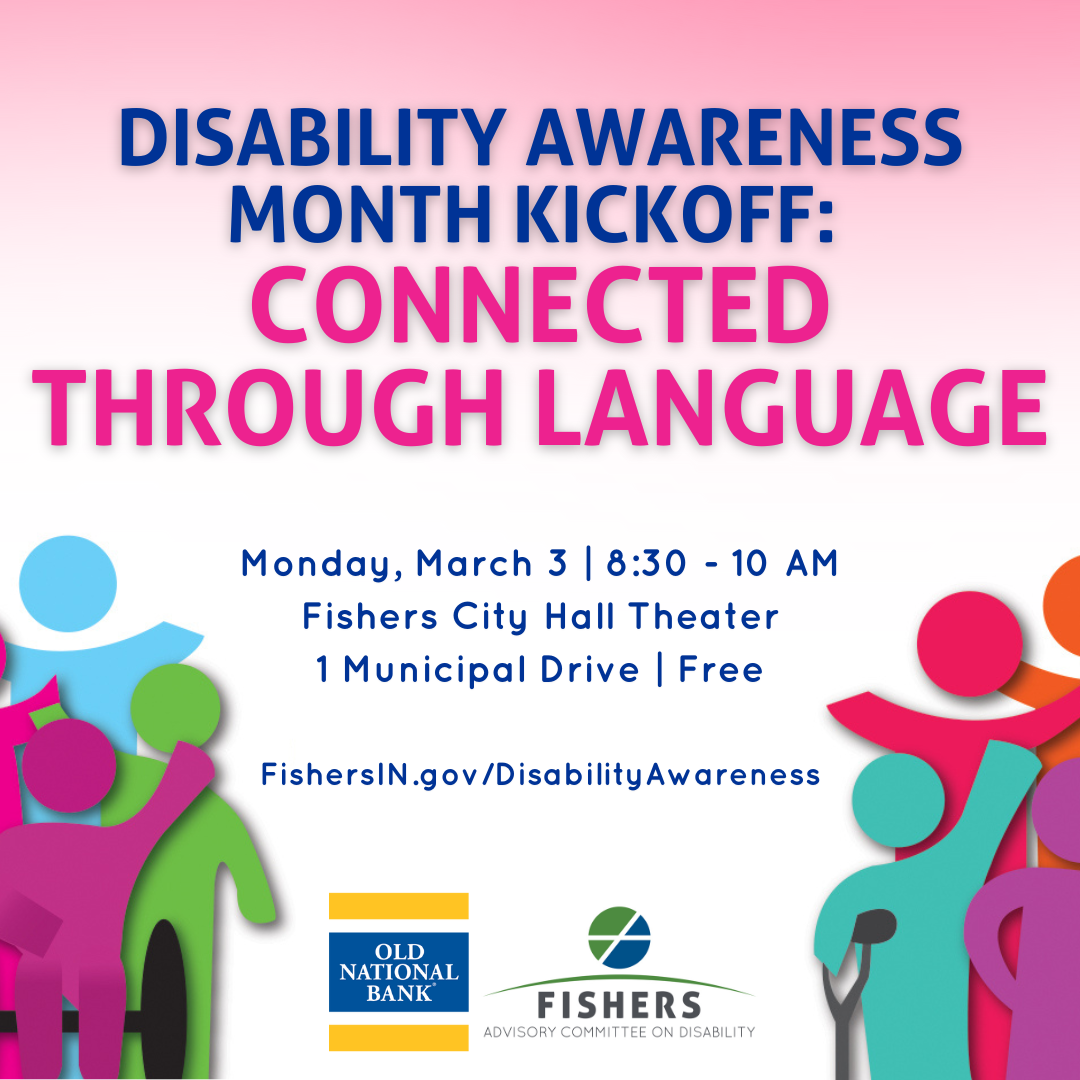 DISABILITY AWARENESS MONTH KICKOFF:
CONNECTED THROUGH LANGUAGE

Monday, March 3 | 8:30 - 10 AM
Fishers City Hall Theater
1 Municipal Drive | Free

FishersIN.gov/DisabilityAwareness

OLD NATIONAL BANK®

FISHERS
ADVISORY COMMITTEE ON DISABILITY